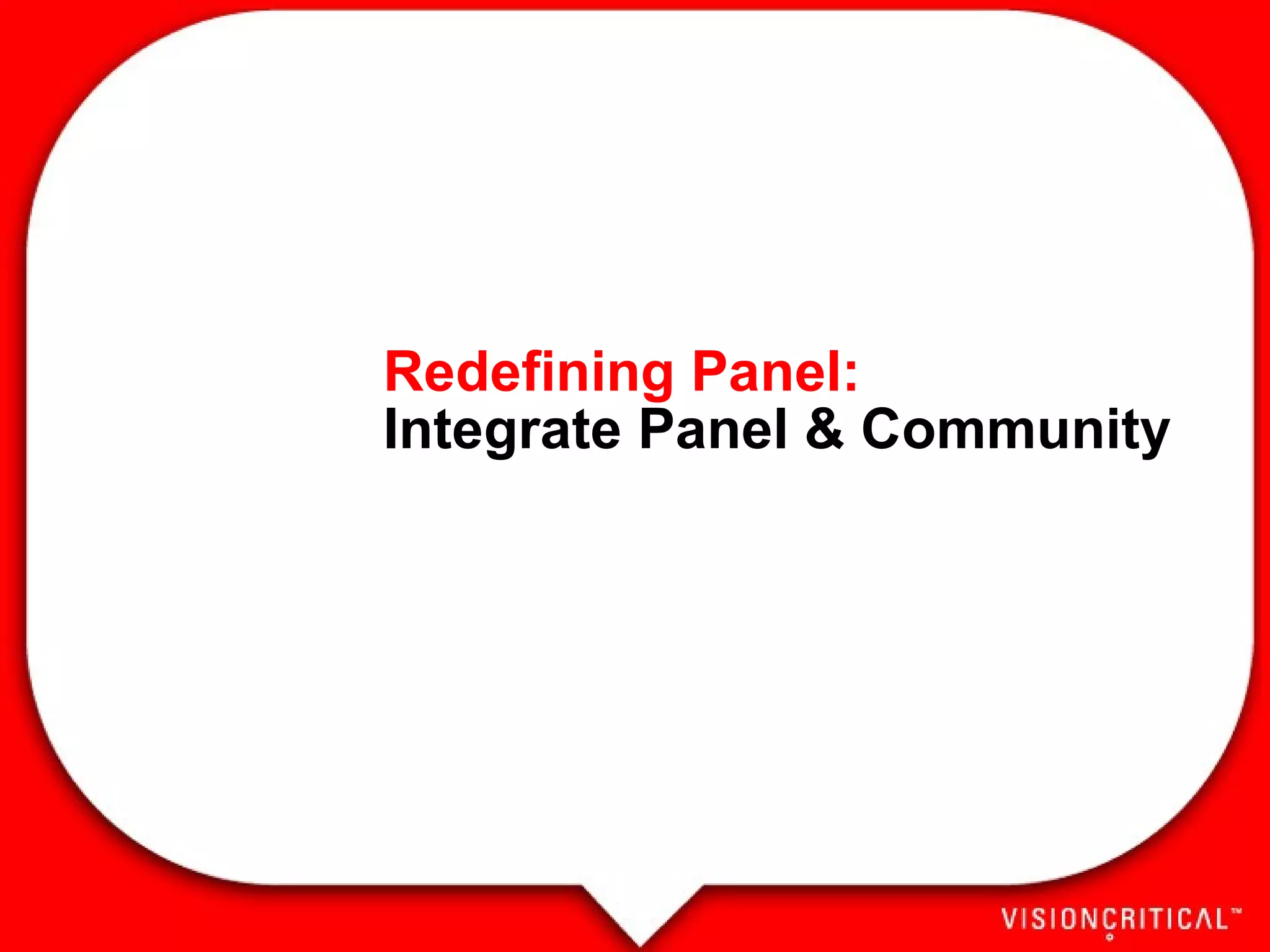 Redefining Panel:
Integrate Panel & Community

VISIONCRITICAL™